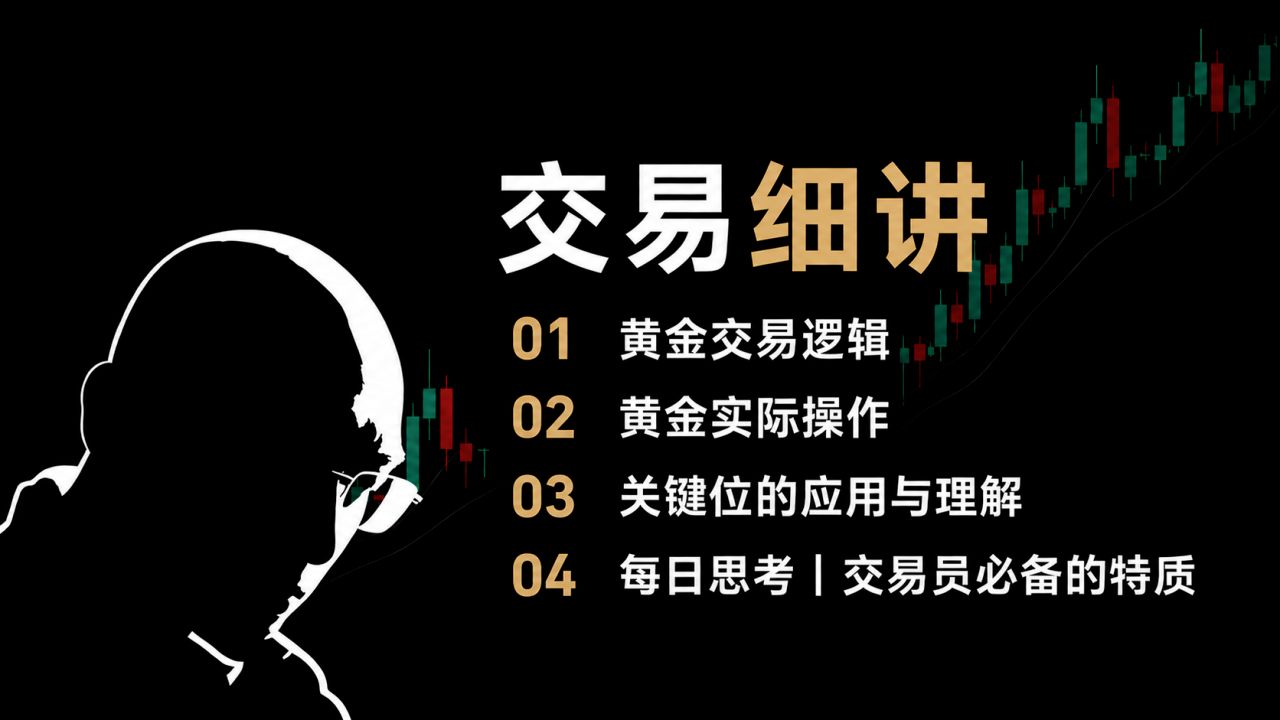 交易细讲

01 黄金交易逻辑

02 黄金实际操作

03 关键位的应用与理解

04 每日思考 | 交易员必备的特质